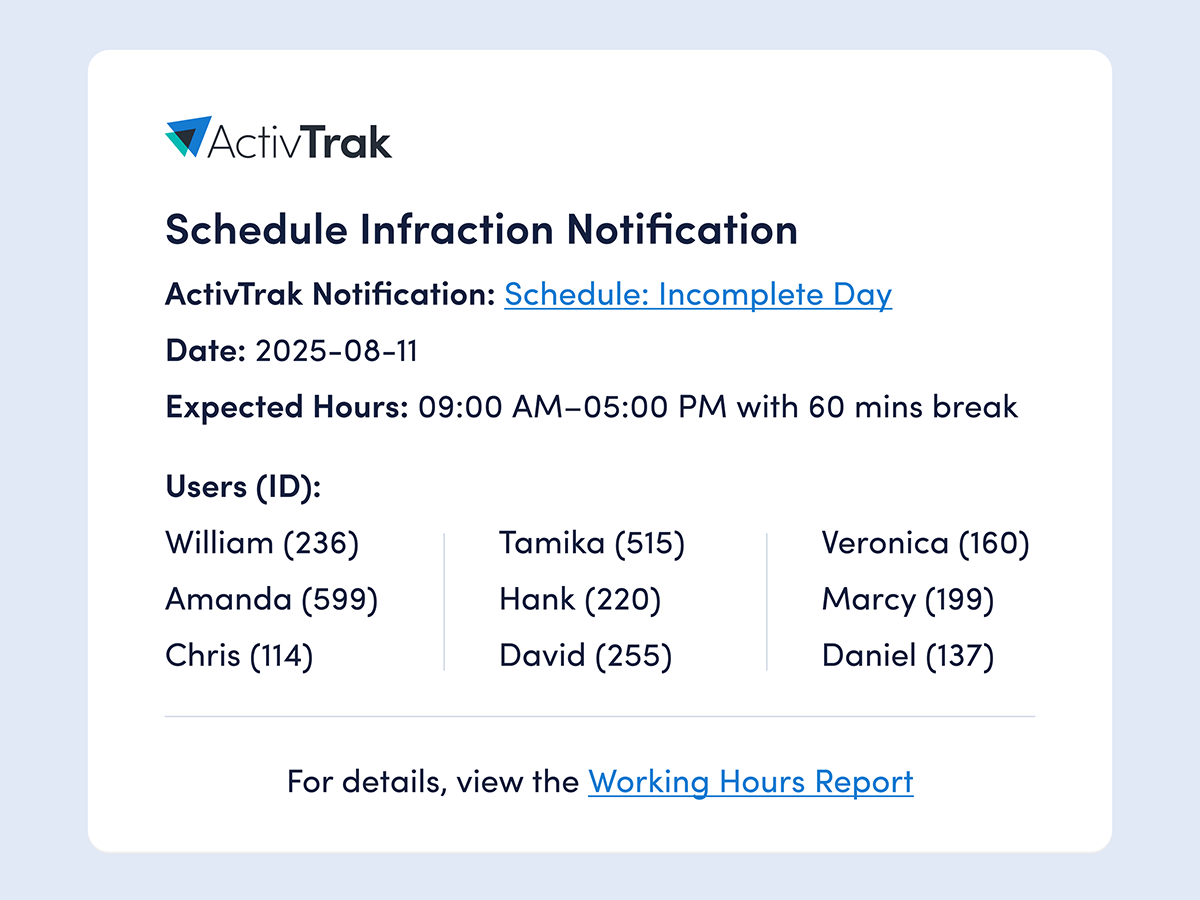 ActivTrak

Schedule Infraction Notification

ActivTrak Notification: Schedule: Incomplete Day

Date: 2025-08-11

Expected Hours: 09:00 AM–05:00 PM with 60 mins break

Users (ID):

William (236)
Amanda (599)
Chris (114)

Tamika (515)
Hank (220)
David (255)

Veronica (160)
Marcy (199)
Daniel (137)

For details, view the Working Hours Report